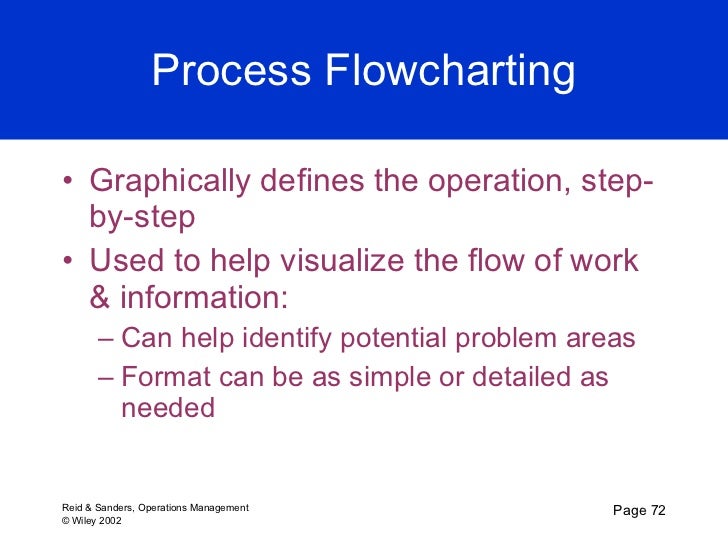 Process Flowcharting

• Graphically defines the operation, step-by-step
• Used to help visualize the flow of work & information:
– Can help identify potential problem areas
– Format can be as simple or detailed as needed

Reid & Sanders, Operations Management
© Wiley 2002

Page 72